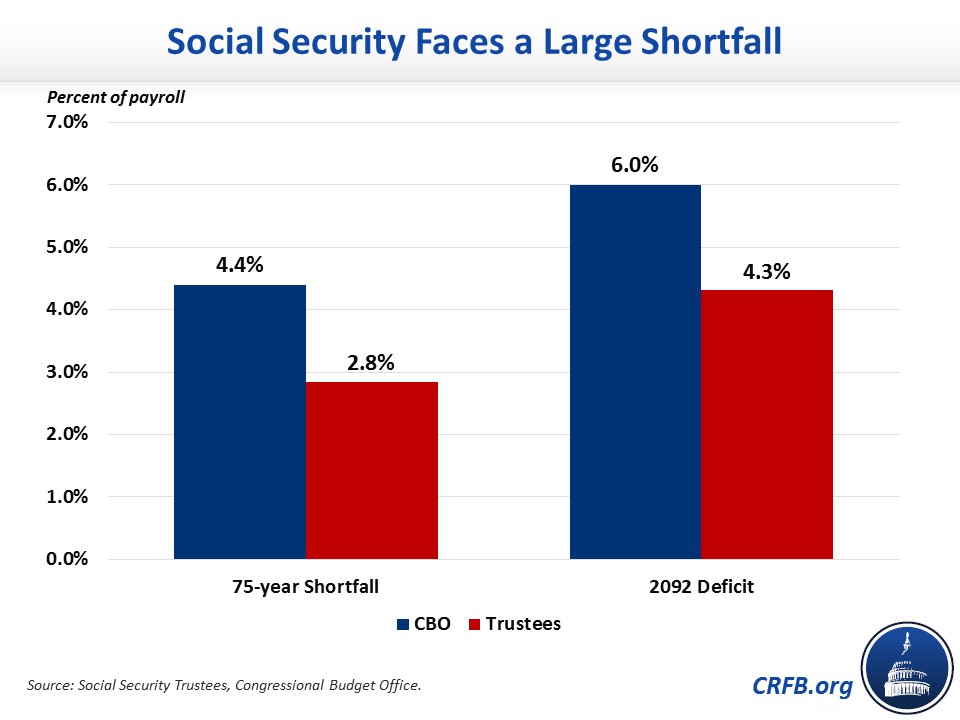 Social Security Faces a Large Shortfall

Percent of payroll

7.0%
6.0%
5.0%
4.0%
3.0%
2.0%
1.0%
0.0%

4.4%
2.8%
6.0%
4.3%

75-year Shortfall
2092 Deficit

CBO
Trustees

Source: Social Security Trustees, Congressional Budget Office.

CRFB.org